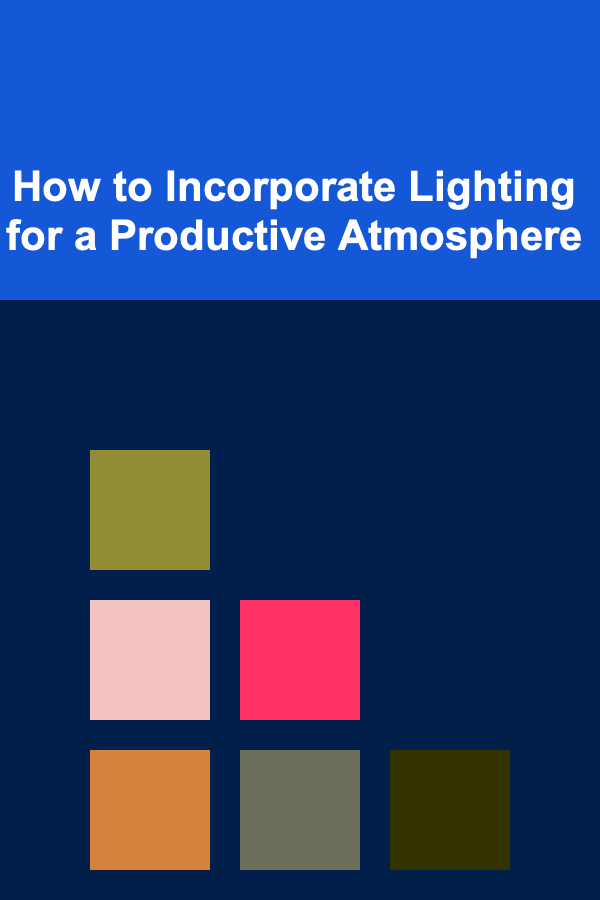 How to Incorporate Lighting for a Productive Atmosphere